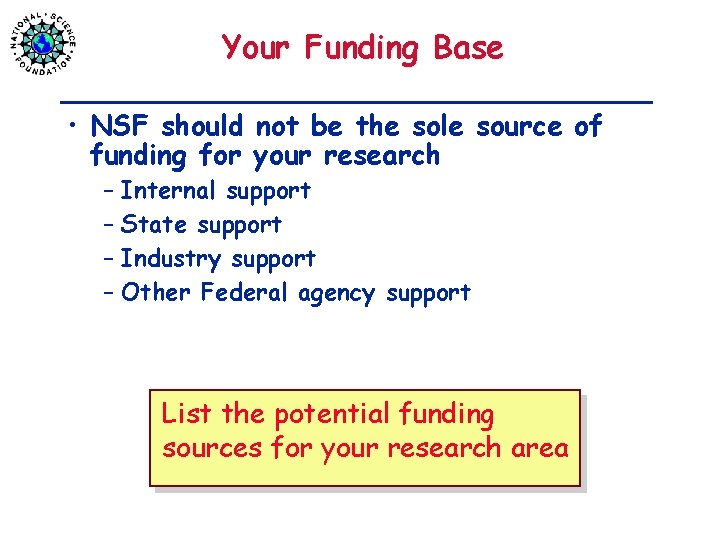 NATIONAL SCIENCE FOUNDATION

Your Funding Base

• NSF should not be the sole source of funding for your research
– Internal support
– State support
– Industry support
– Other Federal agency support

List the potential funding sources for your research area